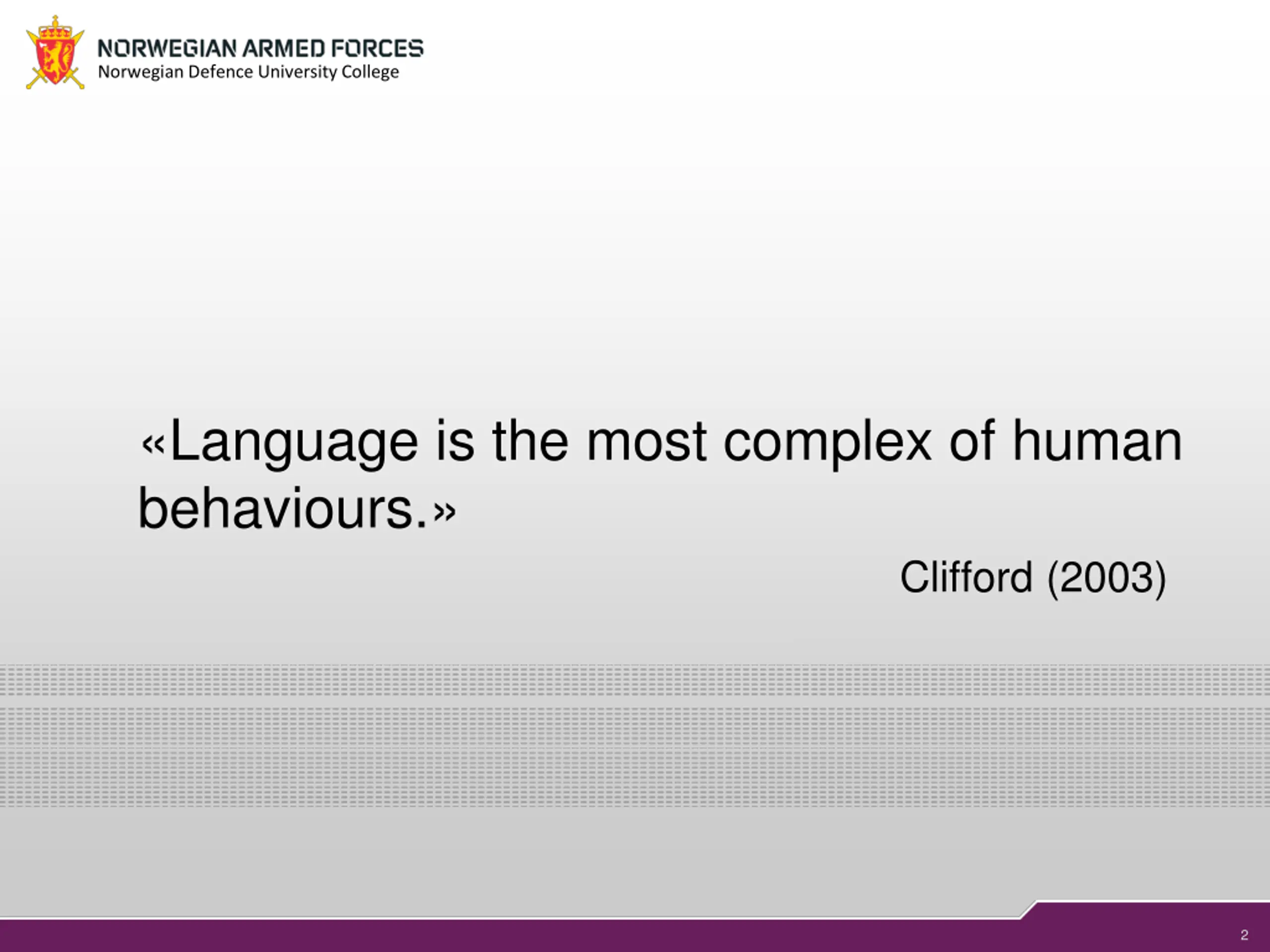 NORWEGIAN ARMED FORCES
Norwegian Defence University College

«Language is the most complex of human behaviours.»

Clifford (2003)

2